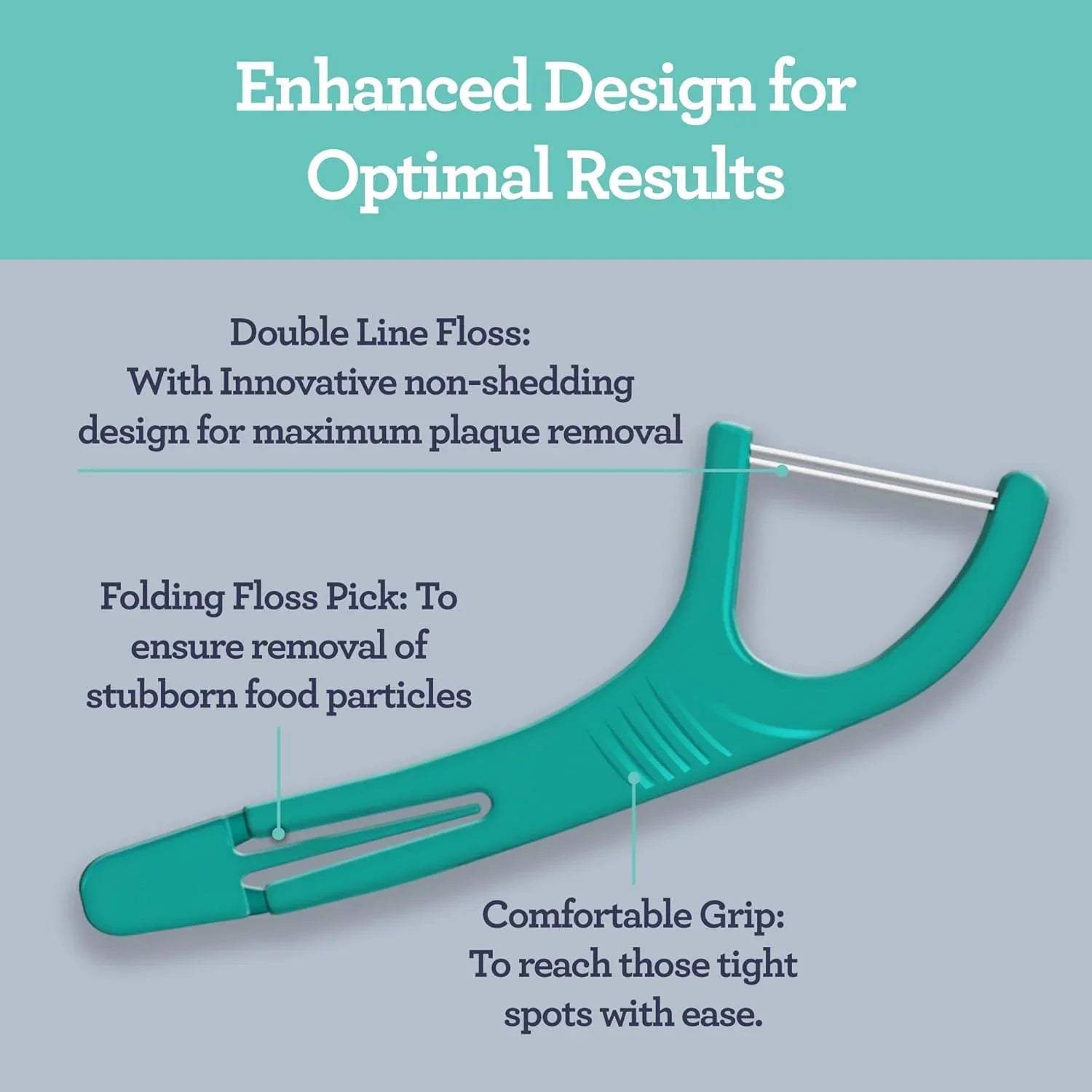 Enhanced Design for Optimal Results

Double Line Floss:
With Innovative non-shedding design for maximum plaque removal

Folding Floss Pick: To ensure removal of stubborn food particles

Comfortable Grip:
To reach those tight spots with ease.